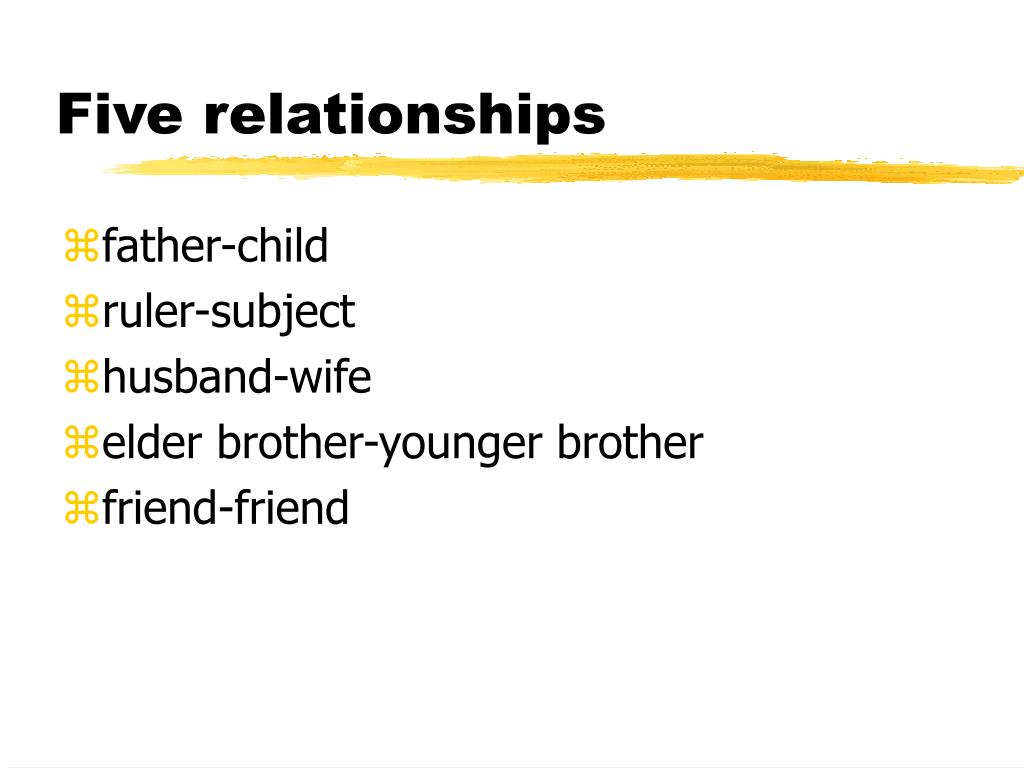 Five relationships

⌘father-child
⌘ruler-subject
⌘husband-wife
⌘elder brother-younger brother
⌘friend-friend